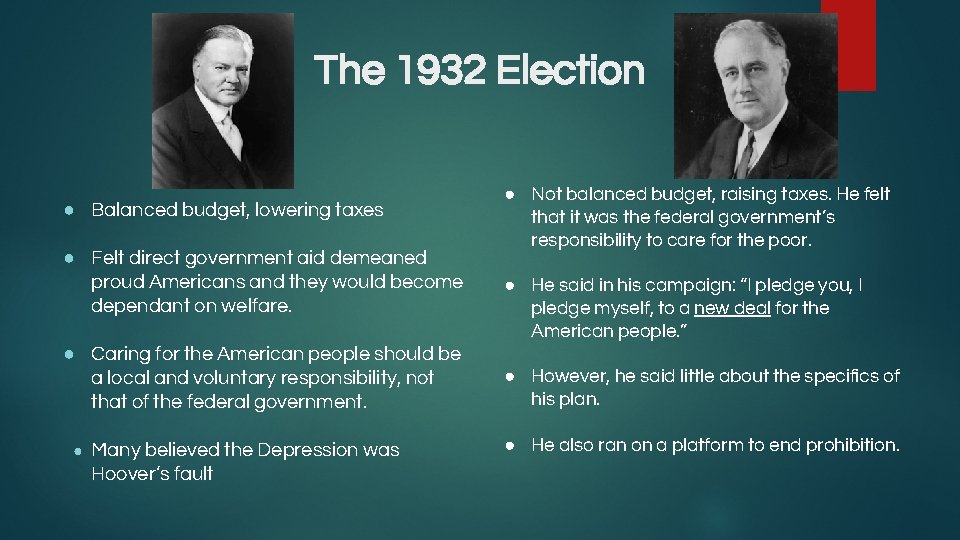 The 1932 Election

● Balanced budget, lowering taxes

● Felt direct government aid demeaned proud Americans and they would become dependant on welfare.

● Caring for the American people should be a local and voluntary responsibility, not that of the federal government.

● Many believed the Depression was Hoover's fault

● Not balanced budget, raising taxes. He felt that it was the federal government's responsibility to care for the poor.

● He said in his campaign: "I pledge you, I pledge myself, to a new deal for the American people."

● However, he said little about the specifics of his plan.

● He also ran on a platform to end prohibition.